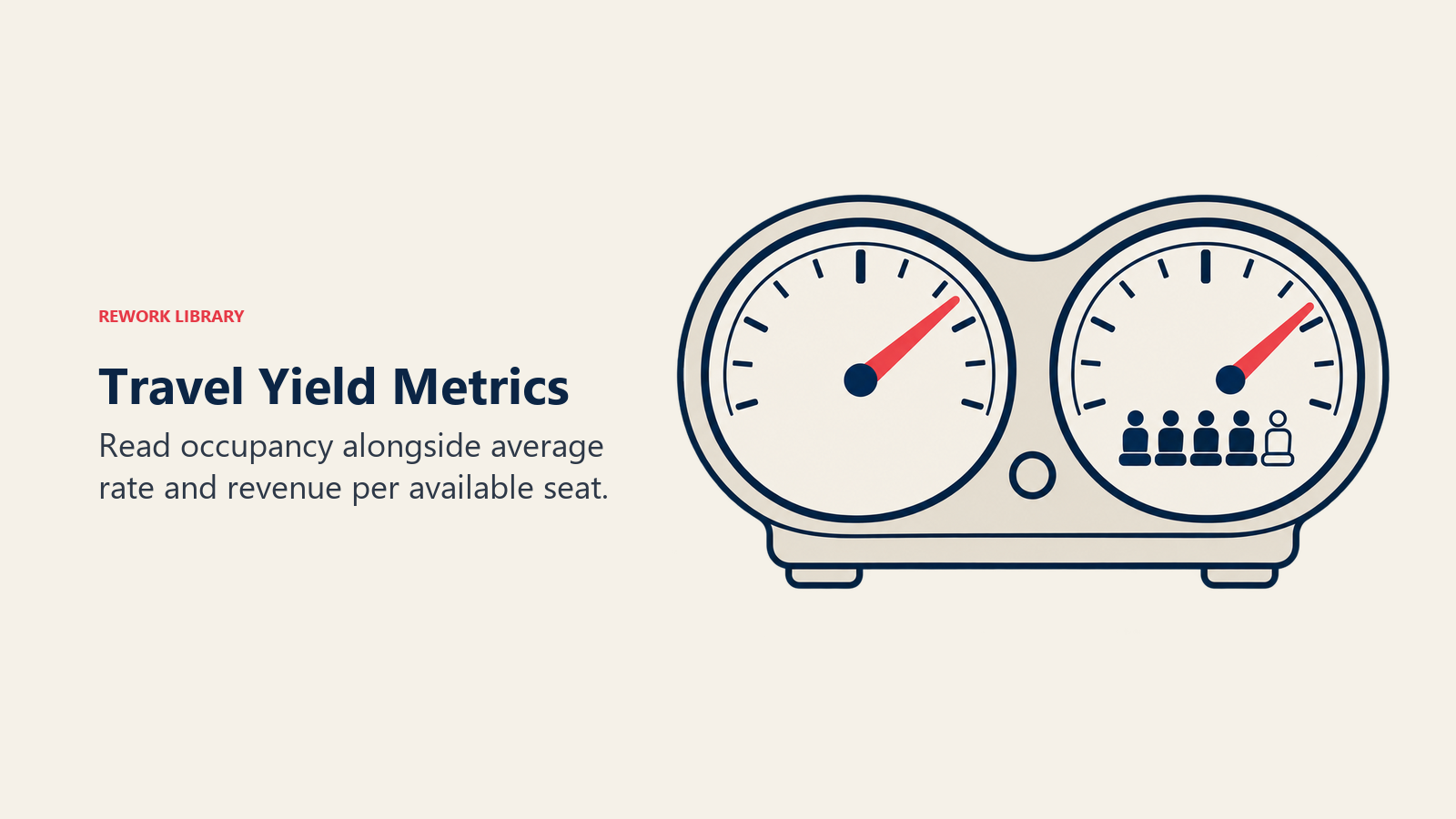 REWORK LIBRARY

Travel Yield Metrics

Read occupancy alongside average rate and revenue per available seat.